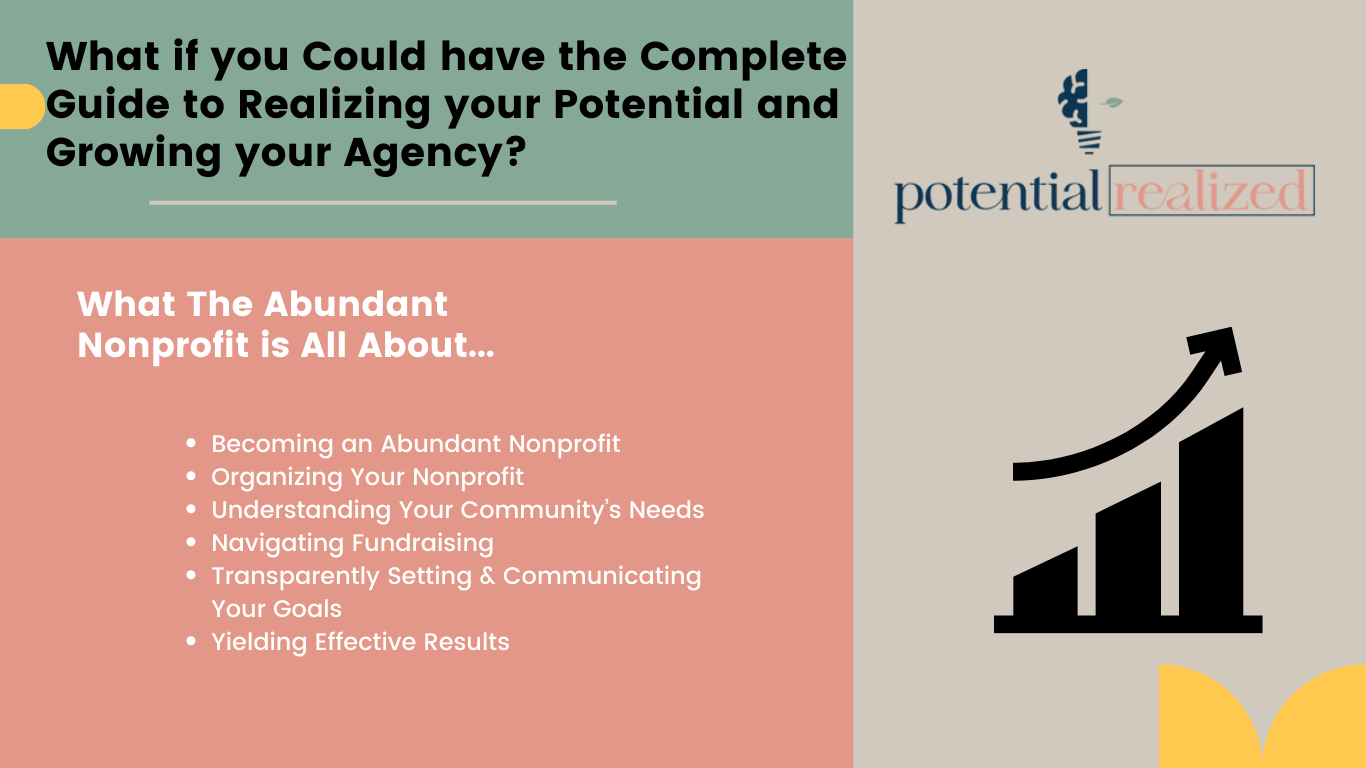 What if you Could have the Complete Guide to Realizing your Potential and Growing your Agency?

potential realized

What The Abundant Nonprofit is All About...

- Becoming an Abundant Nonprofit
- Organizing Your Nonprofit
- Understanding Your Community's Needs
- Navigating Fundraising
- Transparently Setting & Communicating Your Goals
- Yielding Effective Results